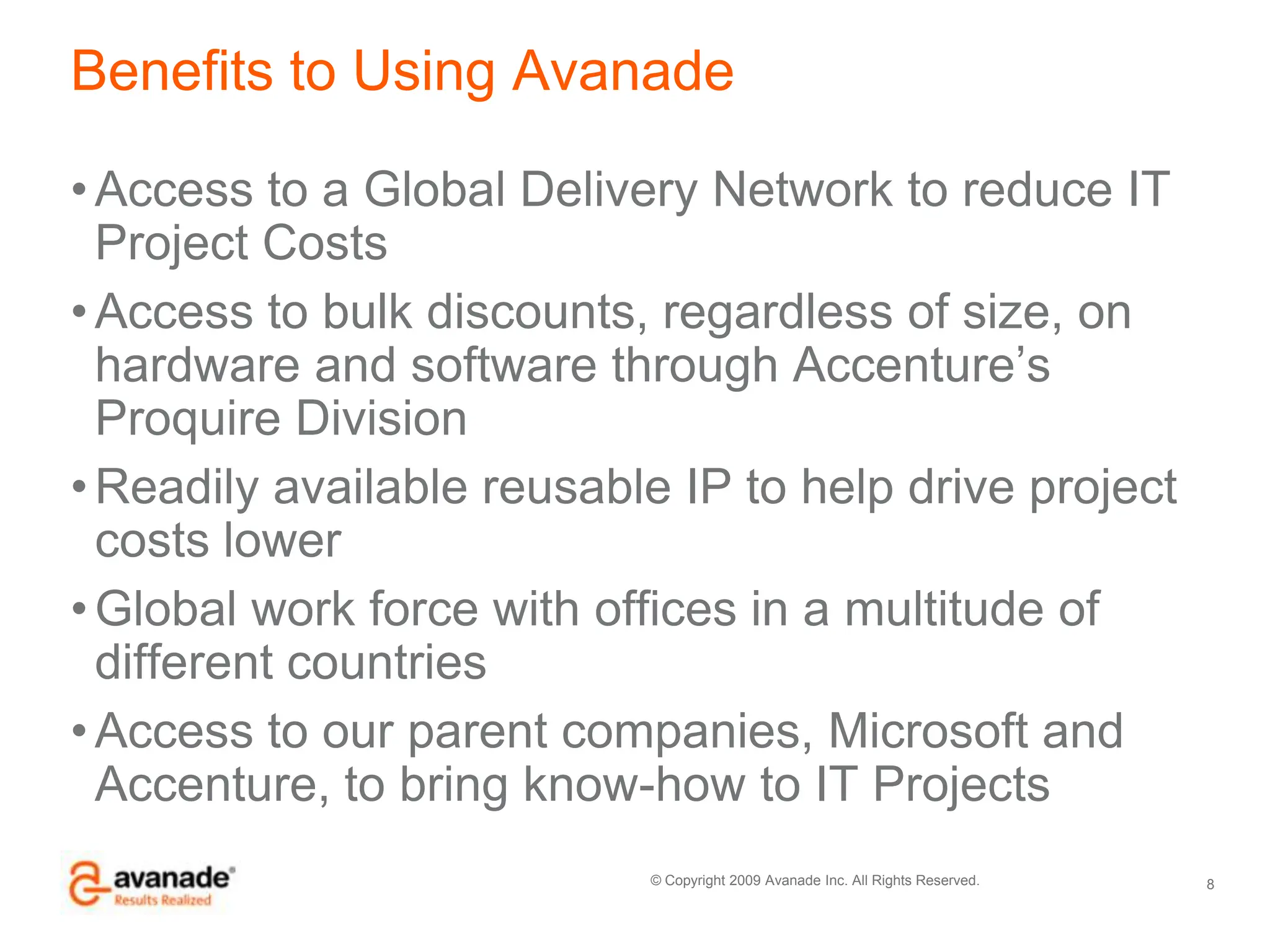 Benefits to Using Avanade

• Access to a Global Delivery Network to reduce IT Project Costs
• Access to bulk discounts, regardless of size, on hardware and software through Accenture's Proquire Division
• Readily available reusable IP to help drive project costs lower
• Global work force with offices in a multitude of different countries
• Access to our parent companies, Microsoft and Accenture, to bring know-how to IT Projects

avanade®
Results Realized

© Copyright 2009 Avanade Inc. All Rights Reserved.

8